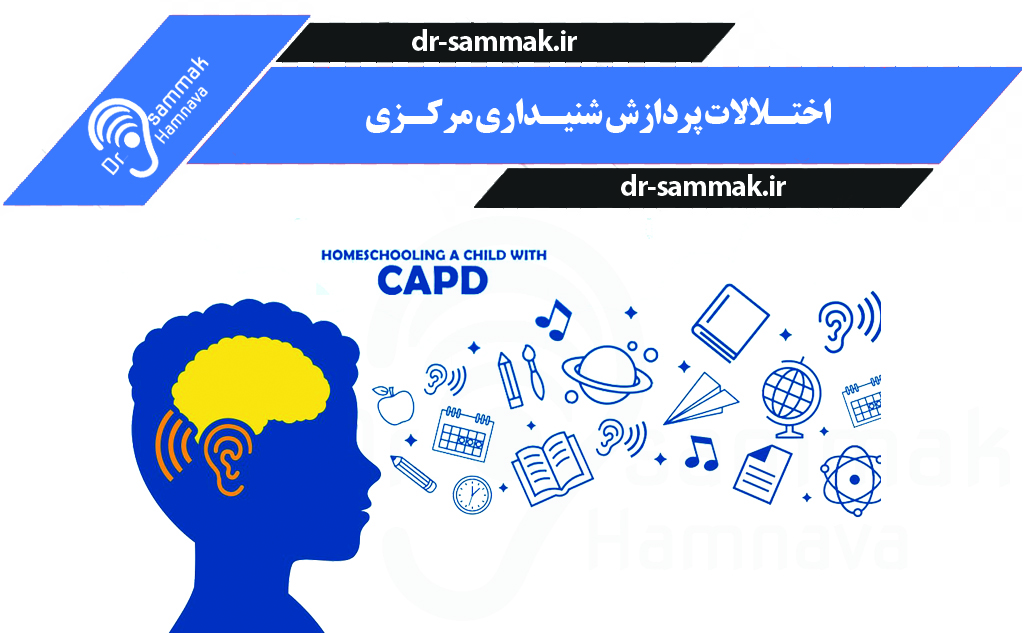 Dr Sammak Hamnava

dr-sammak.ir

اختلالات پردازش شنیداری مرکزی

dr-sammak.ir

HOMESCHOOLING A CHILD WITH
CAPD

Sammak
Hamnava